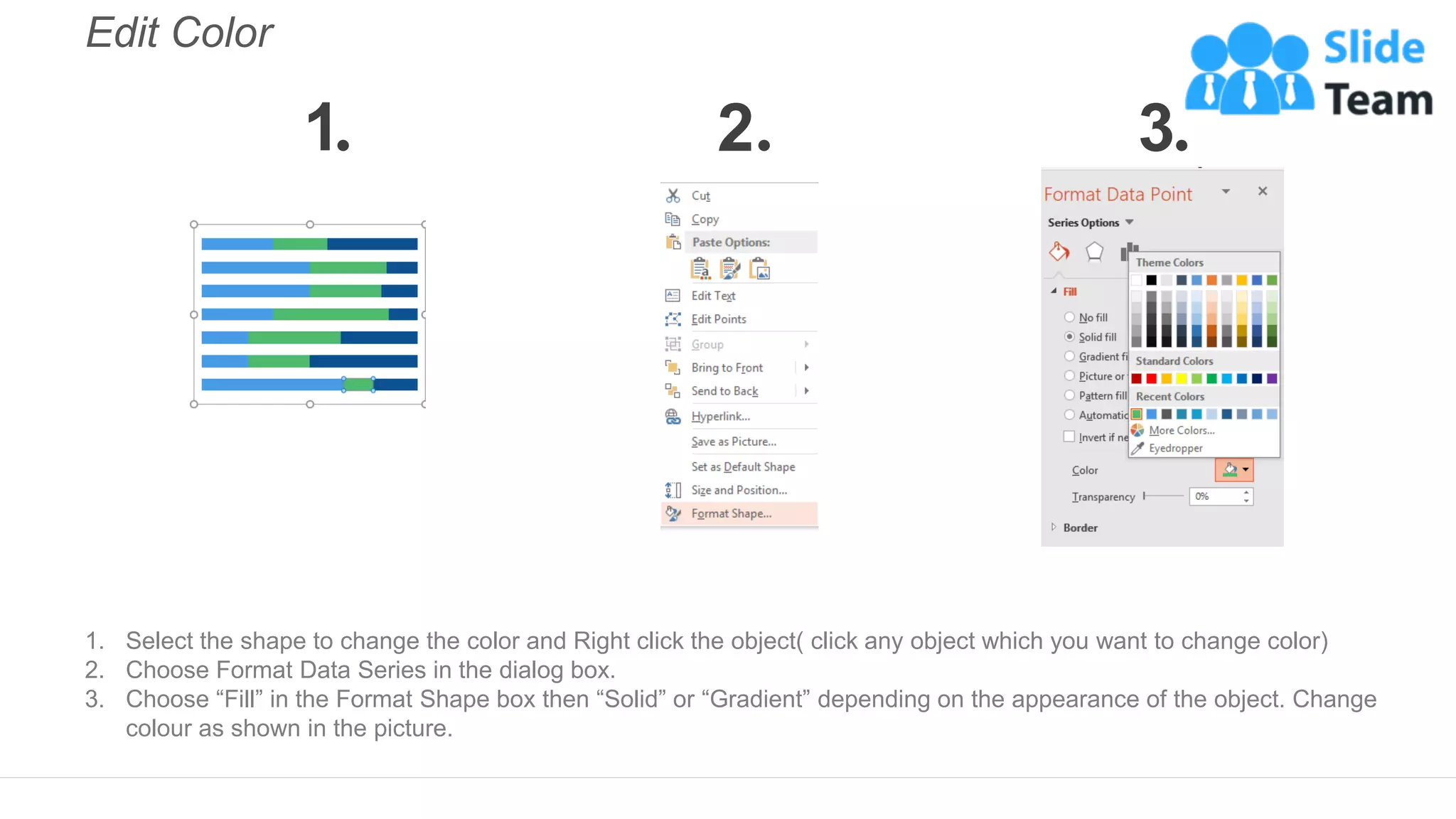 Edit Color

Slide Team

1.

2.

Cut
Copy
Paste Options:
Edit Text
Edit Points
Group
Bring to Front
Send to Back
Hyperlink...
Save as Picture...
Set as Default Shape
Size and Position...
Format Shape...

3.

Format Data Point
Series Options
Fill
No fill
Solid fill
Gradient fi
Picture or
Pattern fill
Automatic
Invert if ne
Theme Colors
Standard Colors
Recent Colors
More Colors...
Eyedropper
Color
Transparency
0%
Border

1. Select the shape to change the color and Right click the object( click any object which you want to change color)
2. Choose Format Data Series in the dialog box.
3. Choose “Fill” in the Format Shape box then “Solid” or “Gradient” depending on the appearance of the object. Change colour as shown in the picture.